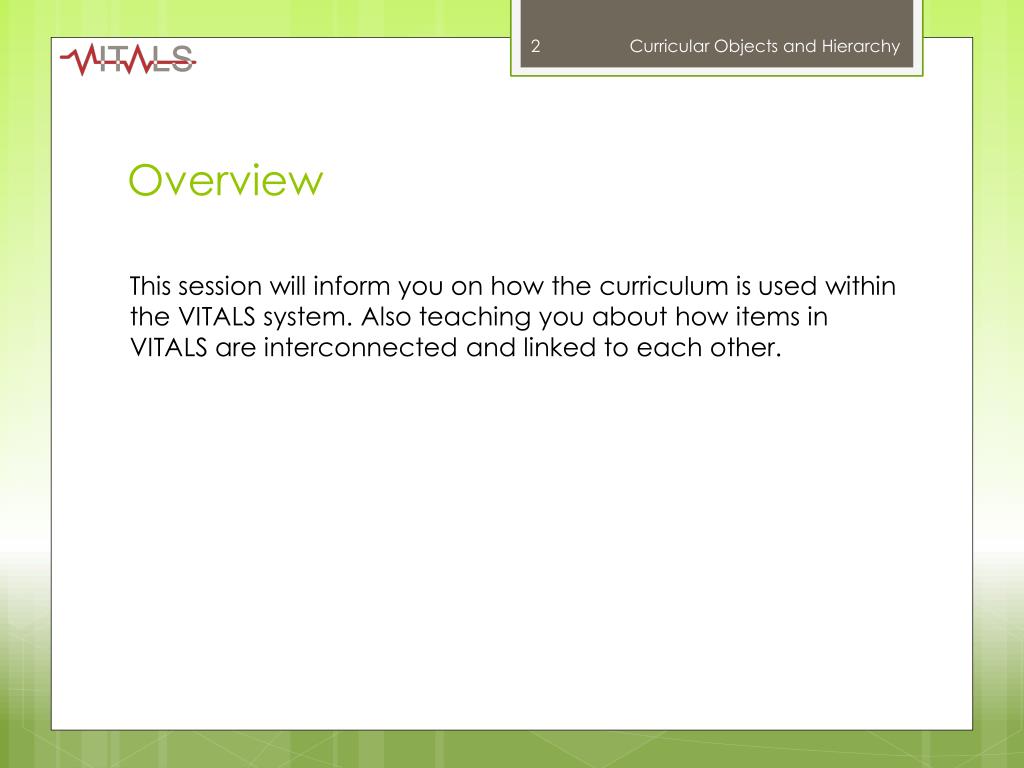 VITALS

2 Curricular Objects and Hierarchy

Overview

This session will inform you on how the curriculum is used within the VITALS system. Also teaching you about how items in VITALS are interconnected and linked to each other.